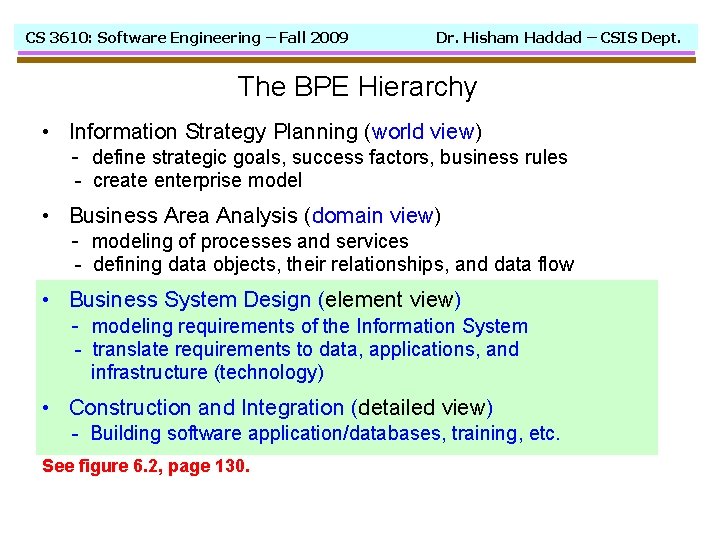 CS 3610: Software Engineering – Fall 2009

Dr. Hisham Haddad – CSIS Dept.

The BPE Hierarchy

• Information Strategy Planning (world view)
- define strategic goals, success factors, business rules
- create enterprise model

• Business Area Analysis (domain view)
- modeling of processes and services
- defining data objects, their relationships, and data flow

• Business System Design (element view)
- modeling requirements of the Information System
- translate requirements to data, applications, and infrastructure (technology)

• Construction and Integration (detailed view)
- Building software application/databases, training, etc.

See figure 6.2, page 130.